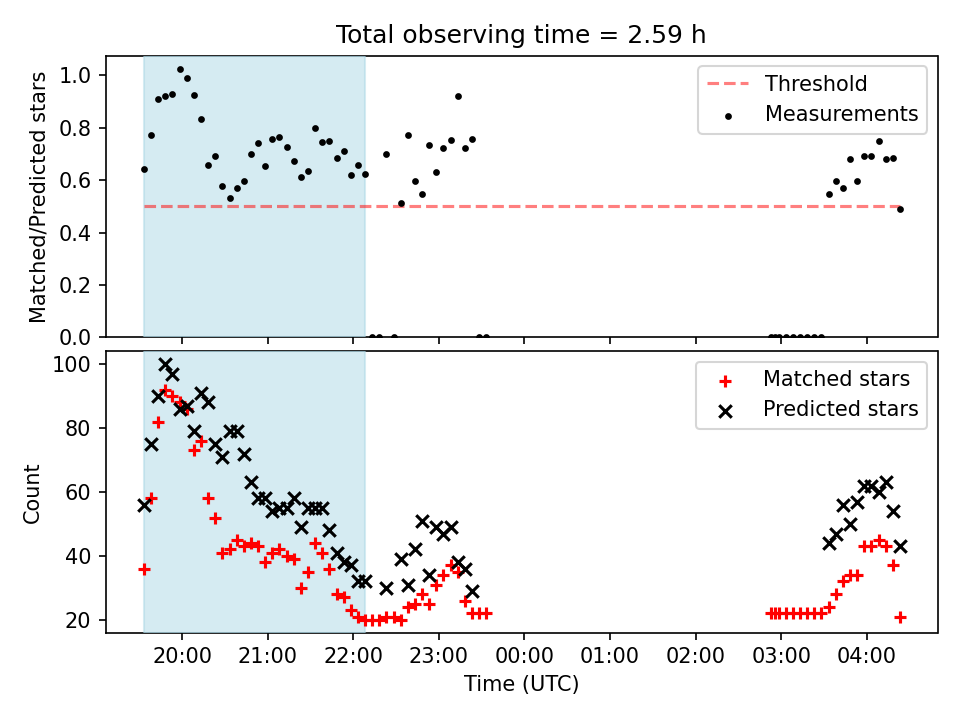 Total observing time = 2.59 h

Matched/Predicted stars

1.0
0.8
0.6
0.4
0.2
0.0

Threshold
Measurements

Count

100
80
60
40
20

Matched stars
Predicted stars

20:00
21:00
22:00
23:00
00:00
01:00
02:00
03:00
04:00

Time (UTC)